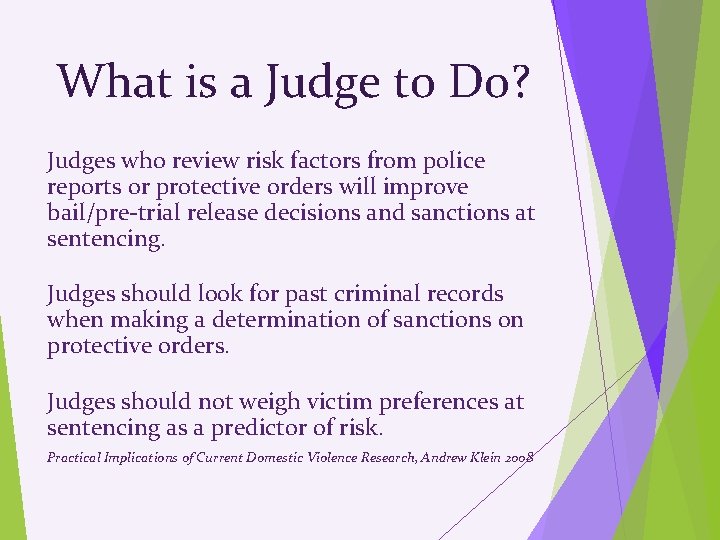 What is a Judge to Do?

Judges who review risk factors from police reports or protective orders will improve bail/pre-trial release decisions and sanctions at sentencing.

Judges should look for past criminal records when making a determination of sanctions on protective orders.

Judges should not weigh victim preferences at sentencing as a predictor of risk.

Practical Implications of Current Domestic Violence Research, Andrew Klein 2008